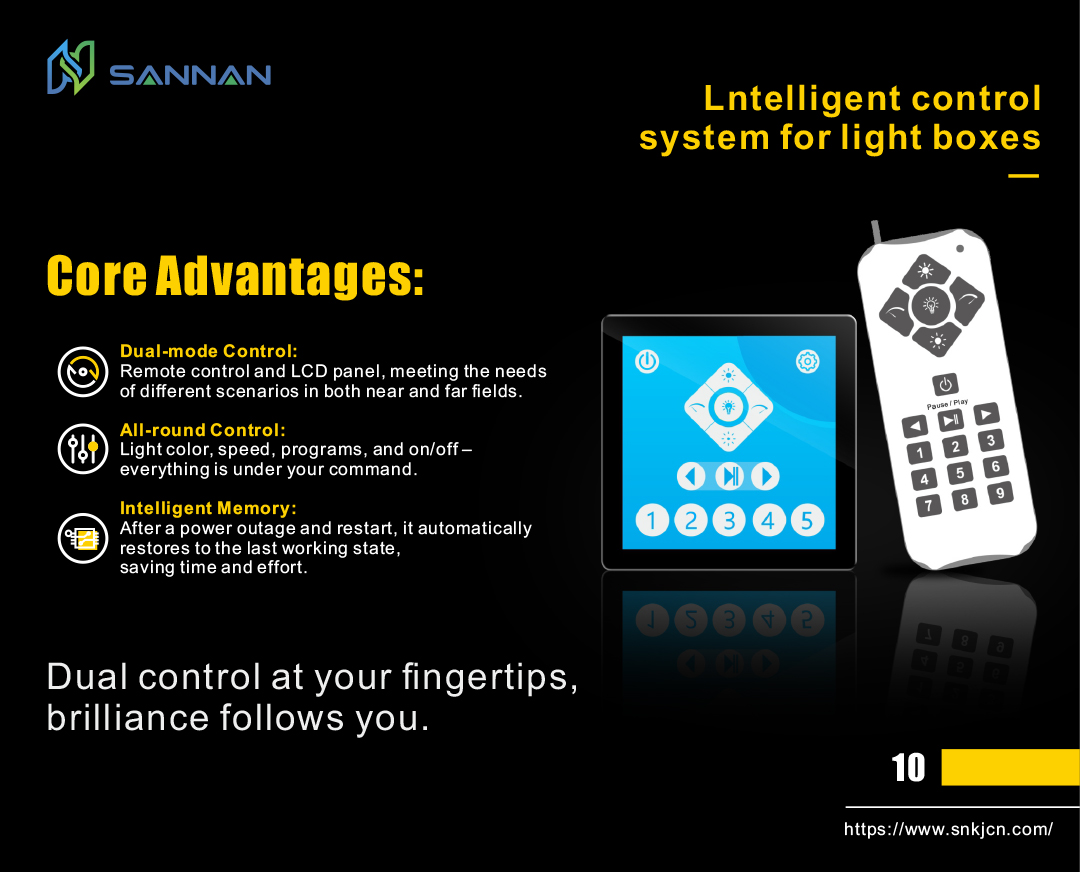 SANNAN

Lntelligent control system for light boxes

Core Advantages:

Dual-mode Control:
Remote control and LCD panel, meeting the needs of different scenarios in both near and far fields.

All-round Control:
Light color, speed, programs, and on/off – everything is under your command.

Intelligent Memory:
After a power outage and restart, it automatically restores to the last working state, saving time and effort.

1 2 3 4 5

Pause / Play
1 2 3
4 5 6
7 8 9

Dual control at your fingertips, brilliance follows you.

10

https://www.snkjcn.com/